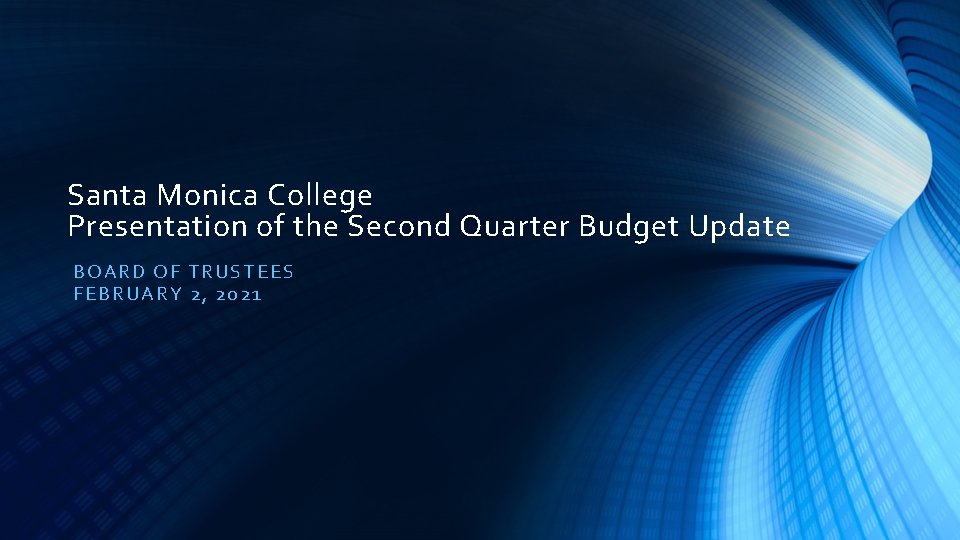 Santa Monica College
Presentation of the Second Quarter Budget Update

BOARD OF TRUSTEES
FEBRUARY 2, 2021